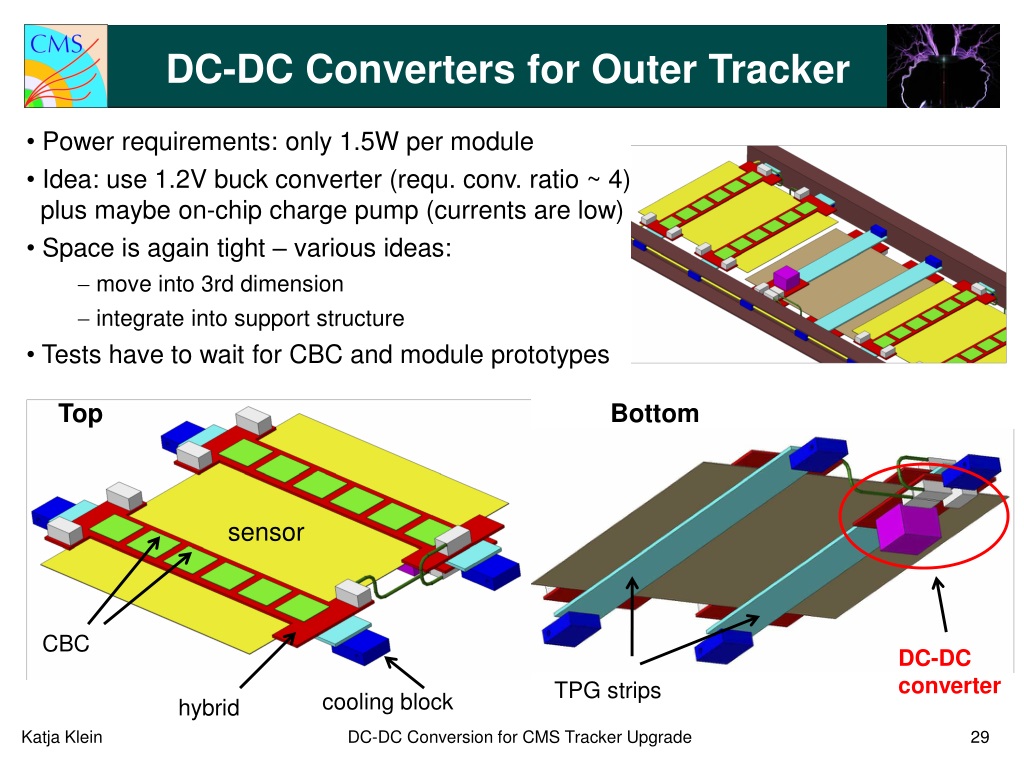 CMS

DC-DC Converters for Outer Tracker

• Power requirements: only 1.5W per module
• Idea: use 1.2V buck converter (requ. conv. ratio ~ 4) plus maybe on-chip charge pump (currents are low)
• Space is again tight – various ideas:
– move into 3rd dimension
– integrate into support structure
• Tests have to wait for CBC and module prototypes

Top

sensor

CBC

hybrid

cooling block

Bottom

TPG strips

DC-DC converter

Katja Klein

DC-DC Conversion for CMS Tracker Upgrade

29